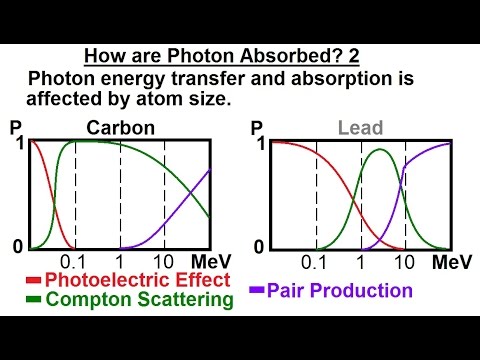 How are Photon Absorbed? 2

Photon energy transfer and absorption is affected by atom size.

P Carbon
1
0
0.1 1 10 MeV

P Lead
1
0
0.1 1 10 MeV

Photoelectric Effect
Compton Scattering
Pair Production